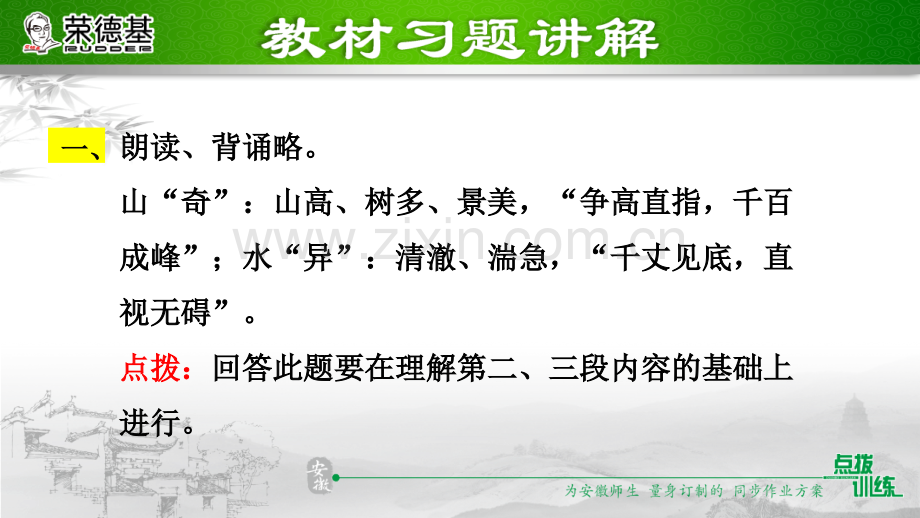 荣德基
RUDDER

教材习题讲解

一、朗读、背诵略。

山“奇”：山高、树多、景美，“争高直指，千百成峰”；水“异”：清澈、湍急，“千丈见底，直视无碍”。

点拨：回答此题要在理解第二、三段内容的基础上进行。

www.zixin.com.cn

安徽

为安徽师生 量身订制的 同步作业方案

点拨训练